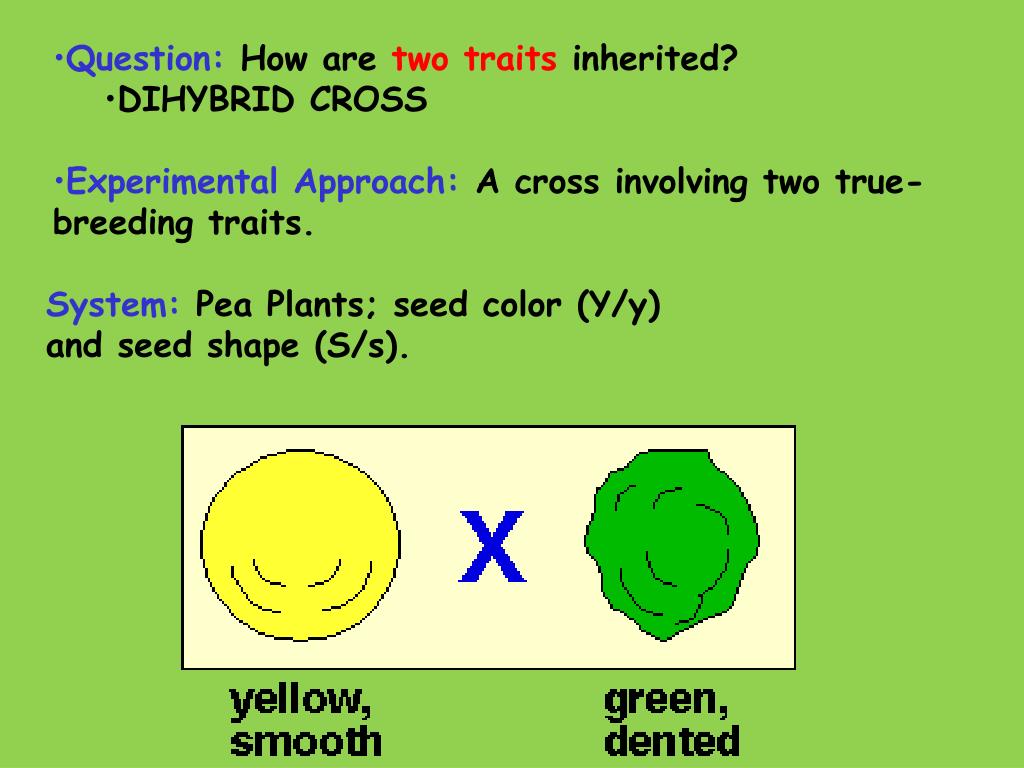 •Question: How are two traits inherited?
•DIHYBRID CROSS

•Experimental Approach: A cross involving two true-breeding traits.

System: Pea Plants; seed color (Y/y) and seed shape (S/s).

X

yellow, smooth

green, dented